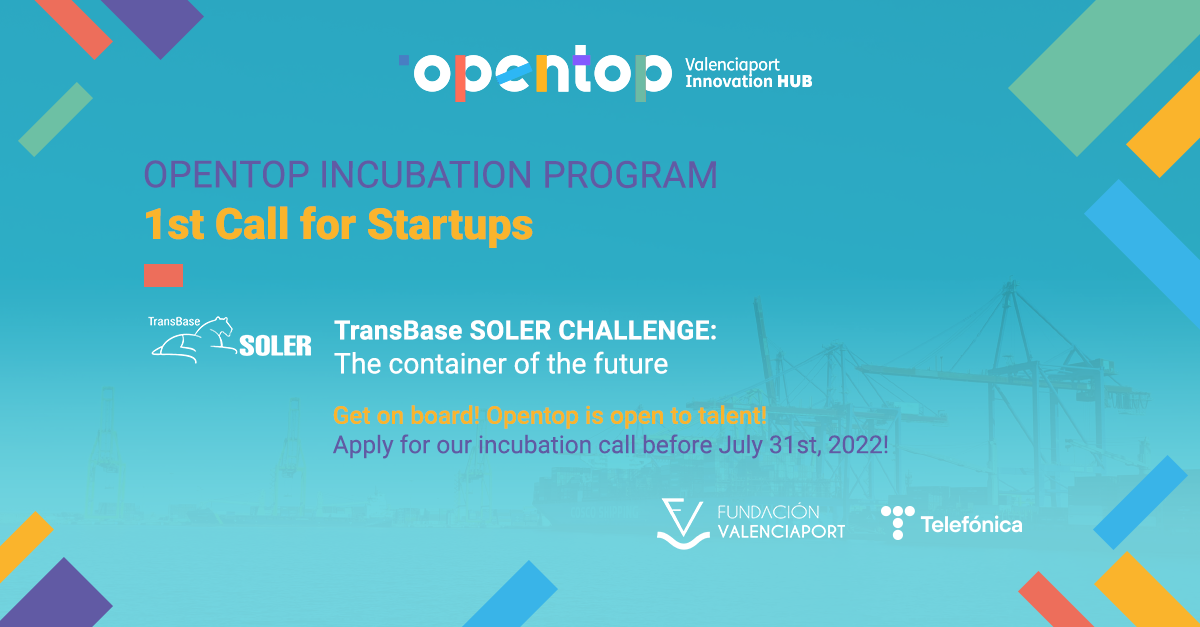 opentop Valenciaport Innovation HUB

OPENTOP INCUBATION PROGRAM
1st Call for Startups

TransBase SOLER

TransBase SOLER CHALLENGE:
The container of the future

Get on board! Opentop is open to talent!
Apply for our incubation call before July 31st, 2022!

FUNDACIÓN VALENCIAPORT

Telefónica